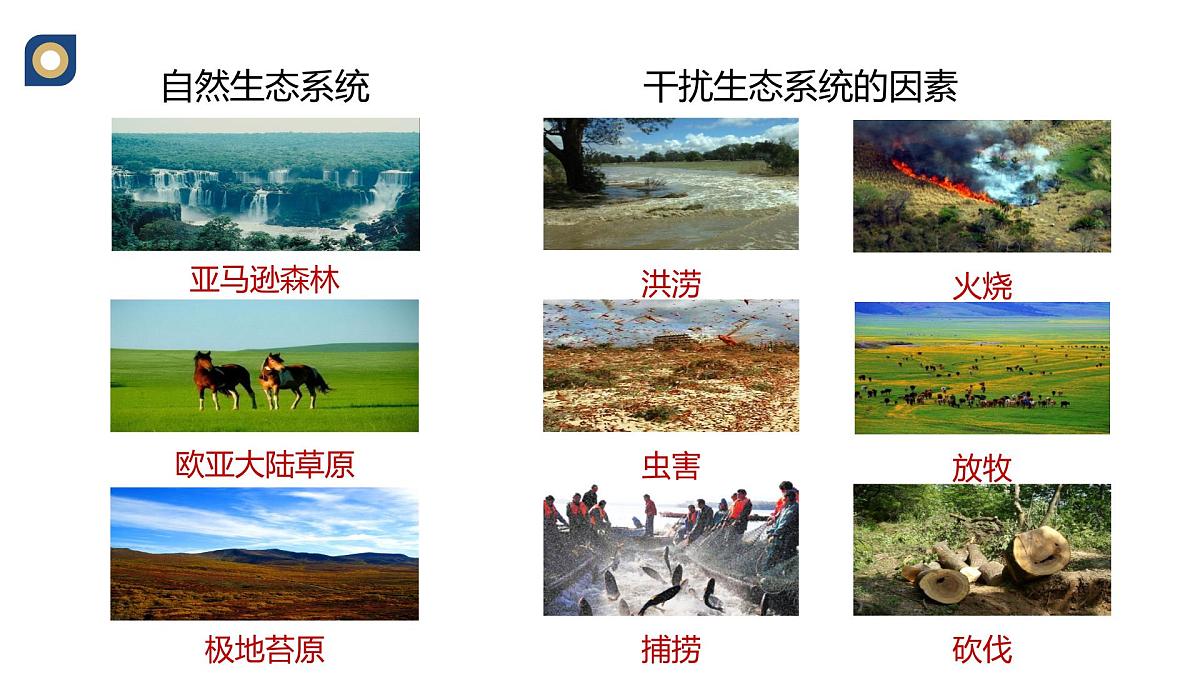 自然生态系统

亚马逊森林

欧亚大陆草原

极地苔原

干扰生态系统的因素

洪涝

火烧

虫害

放牧

捕捞

砍伐